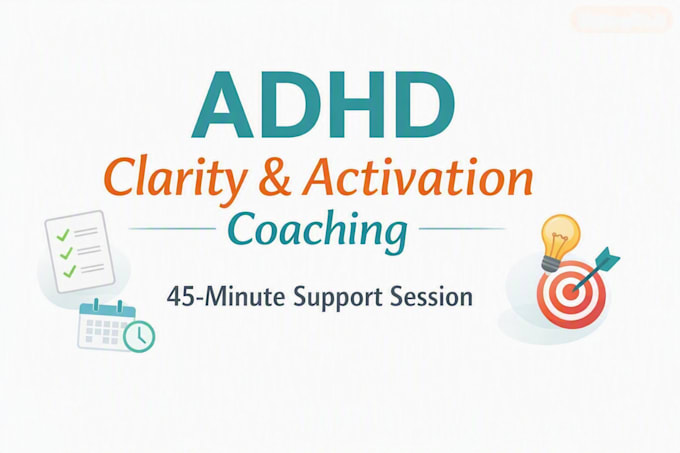 ADHD
Clarity & Activation
Coaching
45-Minute Support Session